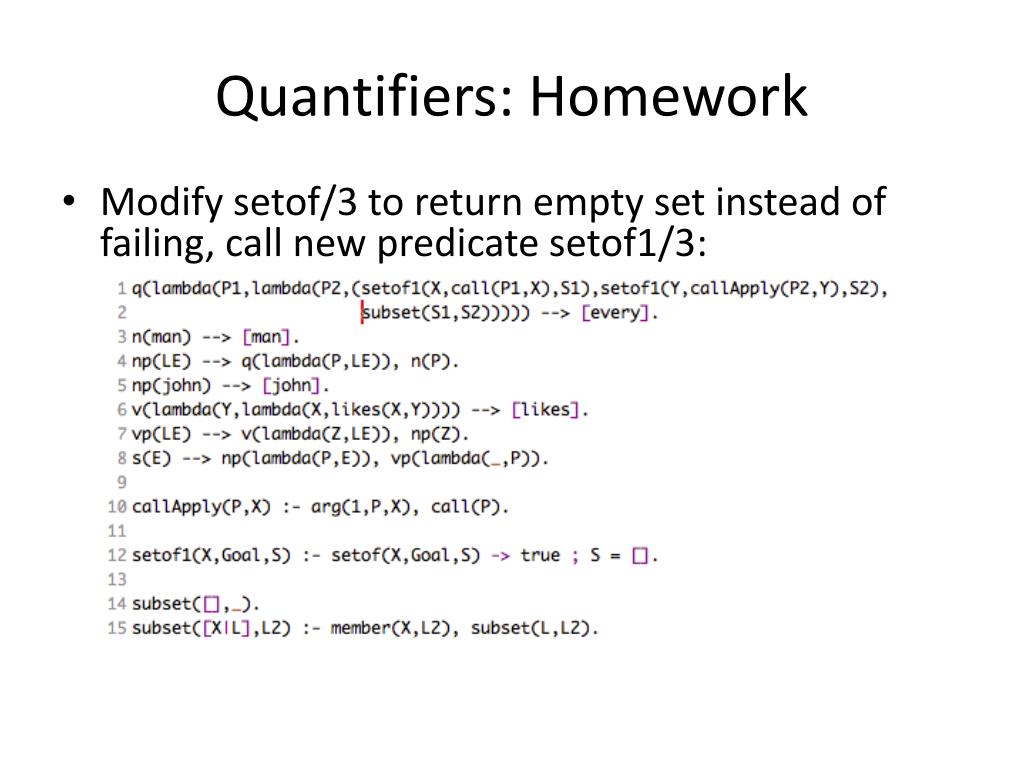 Quantifiers: Homework

• Modify setof/3 to return empty set instead of failing, call new predicate setof1/3:

1 q(lambda(P1,lambda(P2,(setof1(X,call(P1,X),S1),setof1(Y,callApply(P2,Y),S2),
2 subset(S1,S2))))) --> [every].
3 n(man) --> [man].
4 np(LE) --> q(lambda(P,LE)), n(P).
5 np(john) --> [john].
6 v(lambda(Y,lambda(X,likes(X,Y)))) --> [likes].
7 vp(LE) --> v(lambda(Z,LE)), np(Z).
8 s(E) --> np(lambda(P,E)), vp(lambda(_,P)).
9
10 callApply(P,X) :- arg(1,P,X), call(P).
11
12 setof1(X,Goal,S) :- setof(X,Goal,S) -> true ; S = [].
13
14 subset([],_).
15 subset([X|L],L2) :- member(X,L2), subset(L,L2).